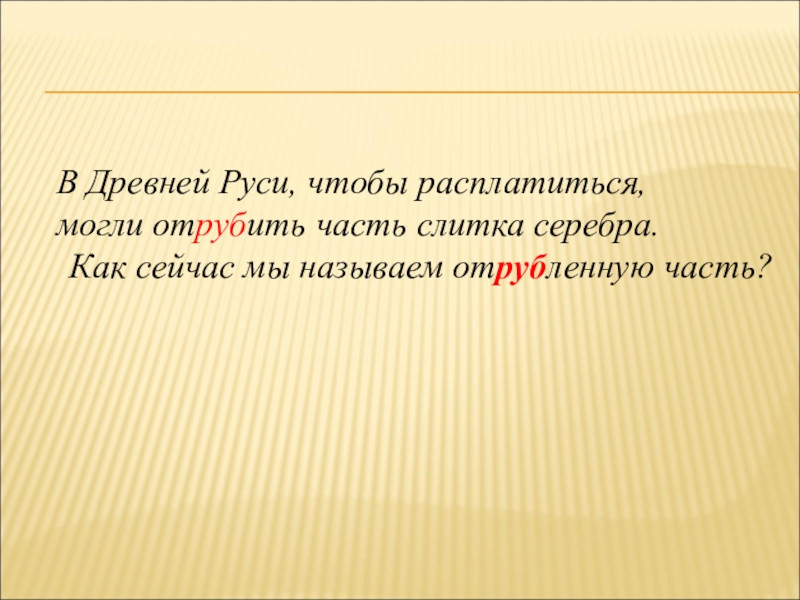 В Древней Руси, чтобы расплатиться, могли отрубить часть слитка серебра.
Как сейчас мы называем отрубленную часть?